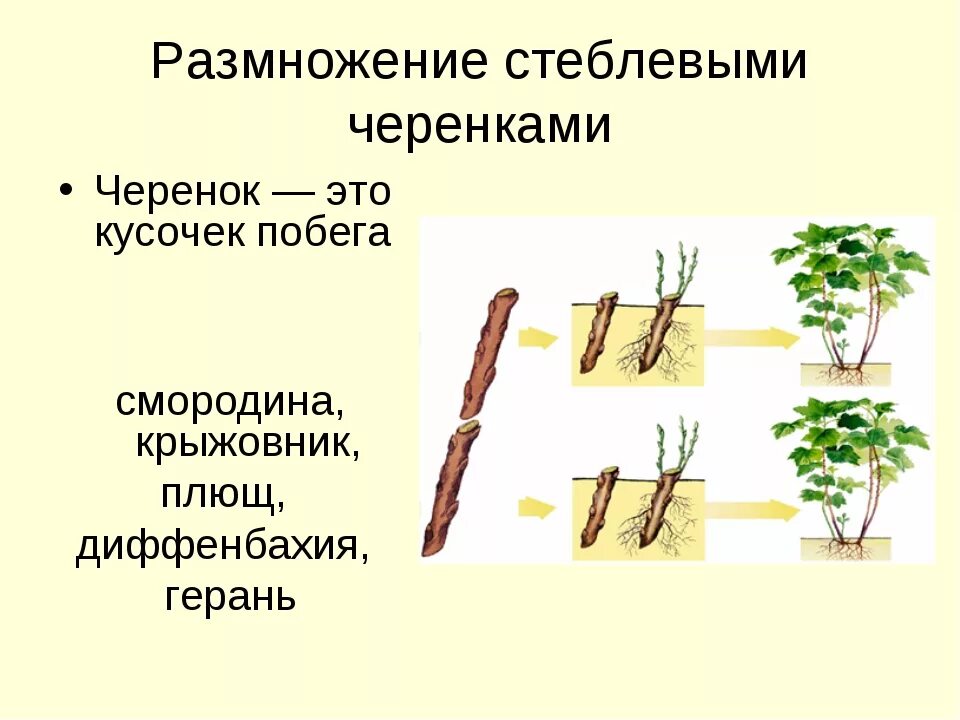 Размножение стеблевыми черенками

• Черенок — это кусочек побега

смородина, крыжовник, плющ, диффенбахия, герань